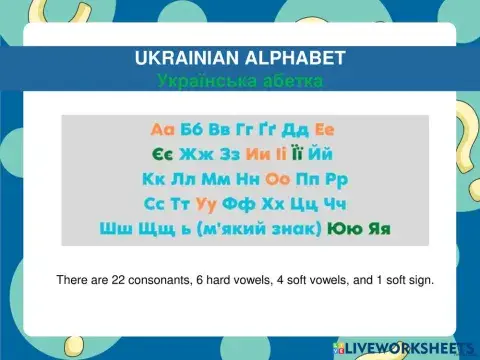 UKRAINIAN ALPHABET
Українська абетка

Аа Бб Вв Гг Ґґ Дд Ее
Єє Жж Зз Ии Іі Її Йй
Кк Лл Мм Нн Оо Пп Рр
Сс Тт Уу Фф Хх Цц Чч
Шш Щщ ь (м'який знак) Юю Яя

There are 22 consonants, 6 hard vowels, 4 soft vowels, and 1 soft sign.

LIVEWORKSHEETS